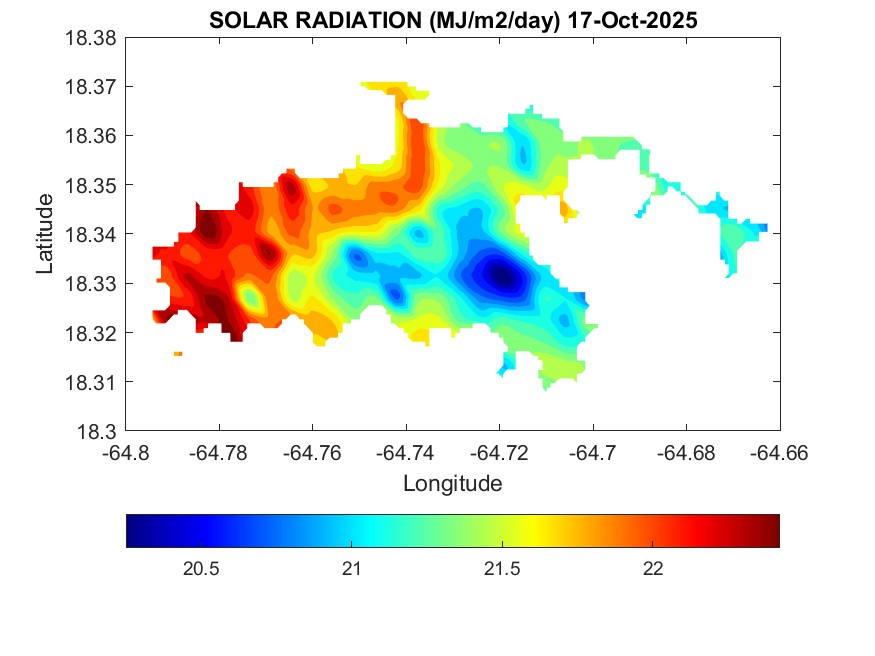 SOLAR RADIATION (MJ/m2/day) 17-Oct-2025

18.38
18.37
18.36
18.35
18.34
18.33
18.32
18.31
18.3

Latitude

-64.8 -64.78 -64.76 -64.74 -64.72 -64.7 -64.68 -64.66

Longitude

20.5 21 21.5 22